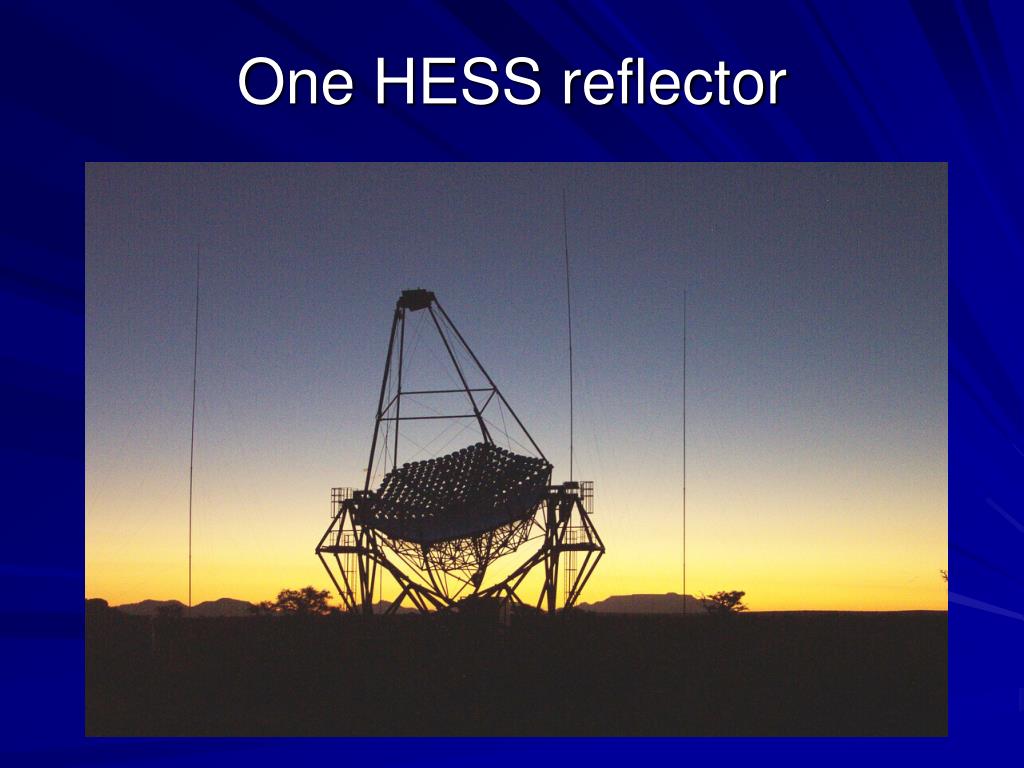 One HESS reflector